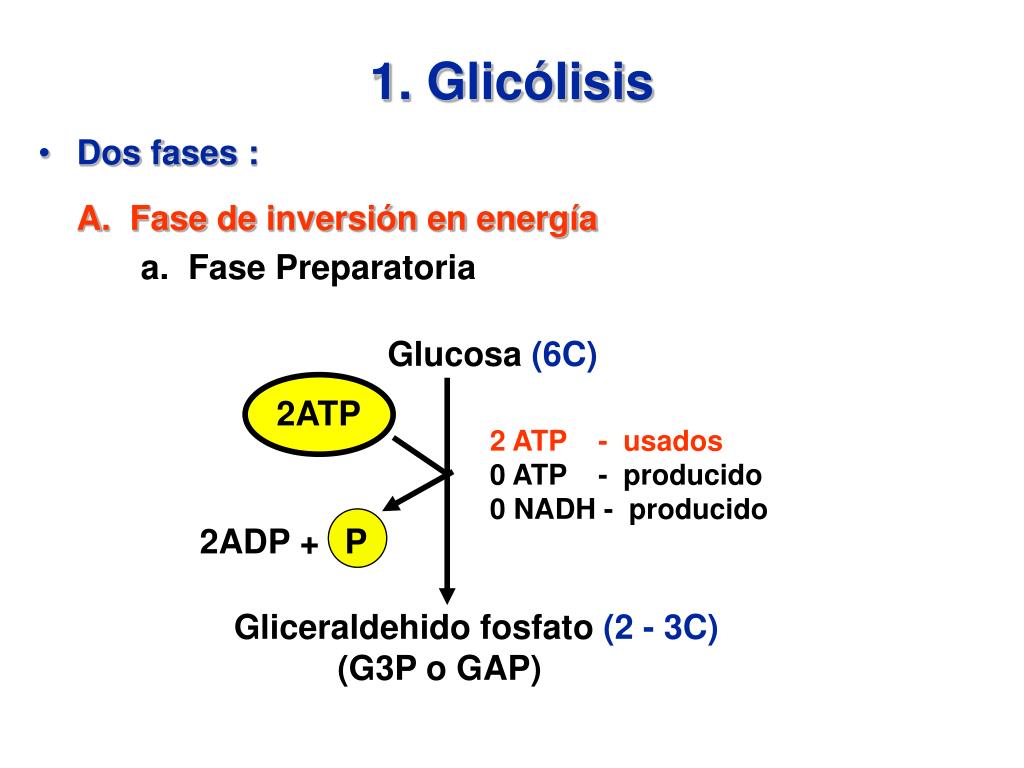 1. Glicólisis

• Dos fases :

A. Fase de inversión en energía

a. Fase Preparatoria

Glucosa (6C)

2ATP

2 ATP - usados
0 ATP - producido
0 NADH - producido

2ADP + P

Gliceraldehido fosfato (2 - 3C)
(G3P o GAP)